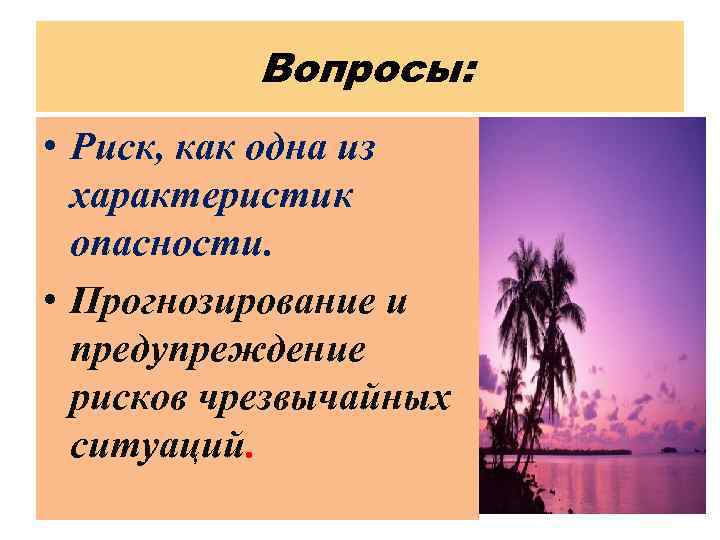 Вопросы:

• Риск, как одна из характеристик опасности.

• Прогнозирование и предупреждение рисков чрезвычайных ситуаций.